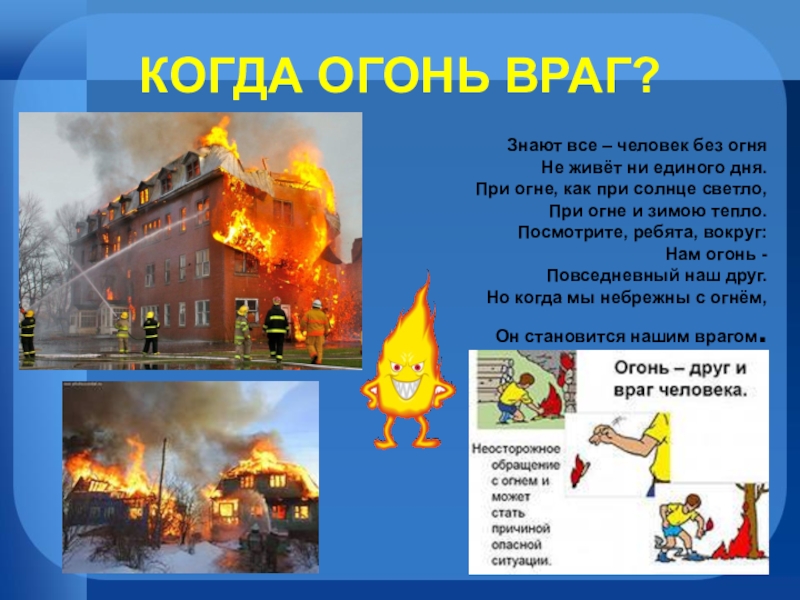 КОГДА ОГОНЬ ВРАГ?

Знают все – человек без огня
Не живёт ни единого дня.
При огне, как при солнце светло,
При огне и зимою тепло.
Посмотрите, ребята, вокруг:
Нам огонь -
Повседневный наш друг.
Но когда мы небрежны с огнём,
Он становится нашим врагом.

Огонь – друг и враг человека.

Неосторожное обращение с огнем и может стать причиной опасной ситуации.